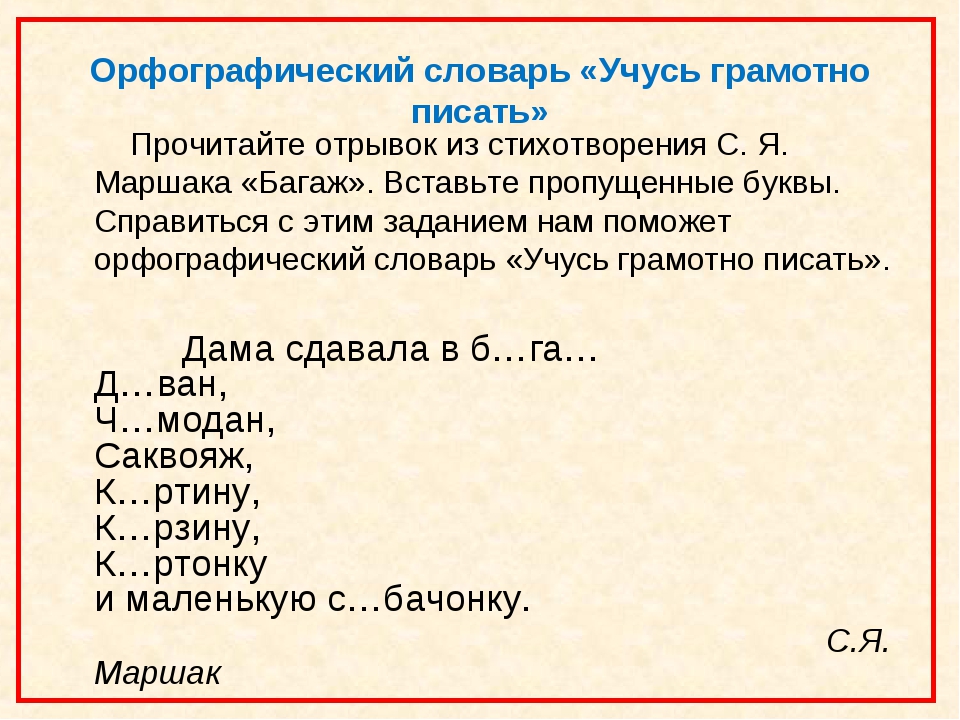 Орфографический словарь «Учусь грамотно писать»

Прочитайте отрывок из стихотворения С. Я. Маршака «Багаж». Вставьте пропущенные буквы. Справиться с этим заданием нам поможет орфографический словарь «Учусь грамотно писать».

Дама сдавала в б…га…
Д…ван,
Ч…модан,
Саквояж,
К…ртину,
К…рзину,
К…ртонку
и маленькую с…бачонку.

С.Я. Маршак